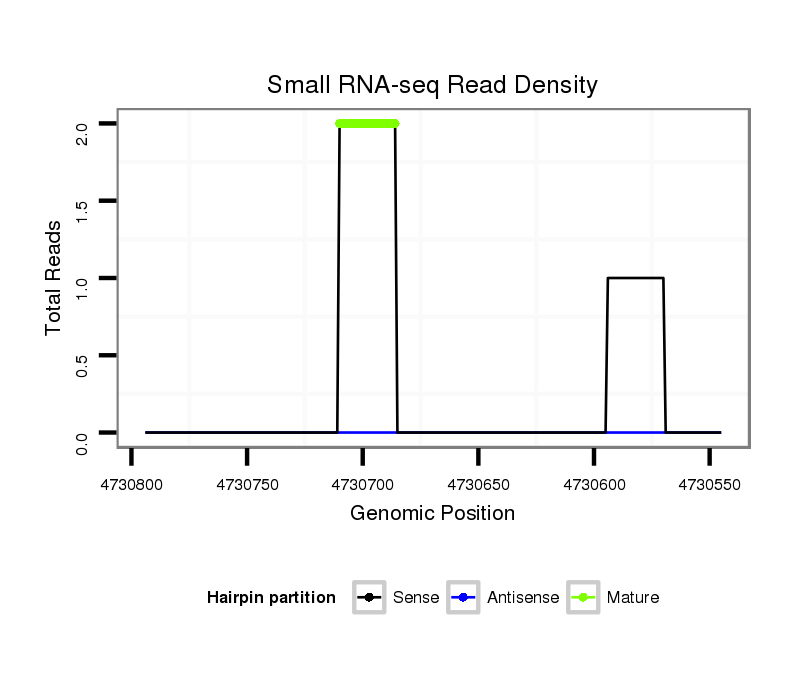 Small RNA-seq Read Density

Total Reads

2.0
1.5
1.0
0.5
0.0

4730800
4730750
4730700
4730650
4730600
4730550

Genomic Position

Hairpin partition
Sense
Antisense
Mature